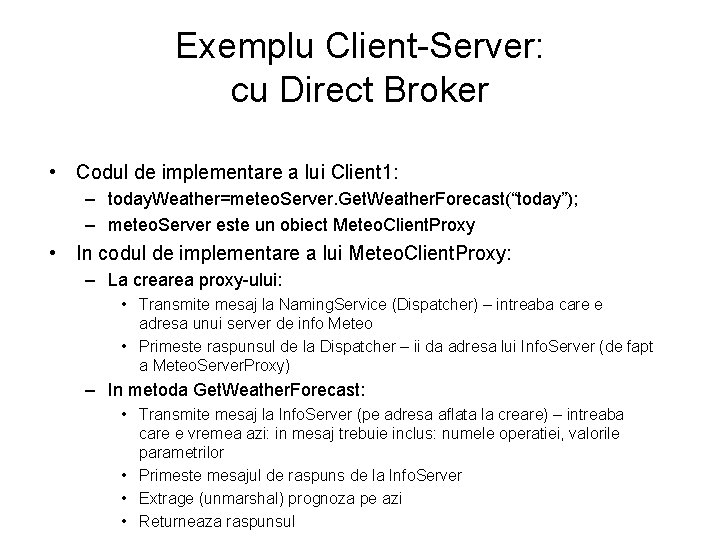 Exemplu Client-Server:
cu Direct Broker

• Codul de implementare a lui Client1:
  – todayWeather=meteoServer.GetWeatherForecast(“today”);
  – meteoServer este un obiect MeteoClientProxy
• In codul de implementare a lui MeteoClientProxy:
  – La crearea proxy-ului:
    • Transmite mesaj la NamingService (Dispatcher) – intreaba care e adresa unui server de info Meteo
    • Primeste raspunsul de la Dispatcher – ii da adresa lui InfoServer (de fapt a MeteoServerProxy)
  – In metoda GetWeatherForecast:
    • Transmite mesaj la InfoServer (pe adresa aflata la creare) – intreaba care e vremea azi: in mesaj trebuie inclus: numele operatiei, valorile parametrilor
    • Primeste mesajul de raspuns de la InfoServer
    • Extrage (unmarshal) prognoza pe azi
    • Returneaza raspunsul